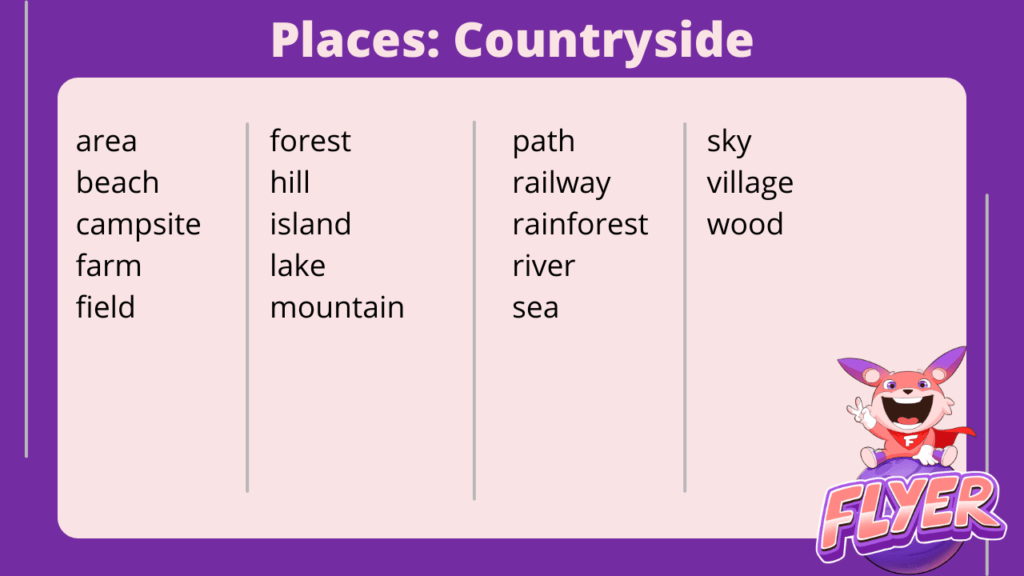 Places: Countryside

area
beach
campsite
farm
field

forest
hill
island
lake
mountain

path
railway
rainforest
river
sea

sky
village
wood

F

FLYER